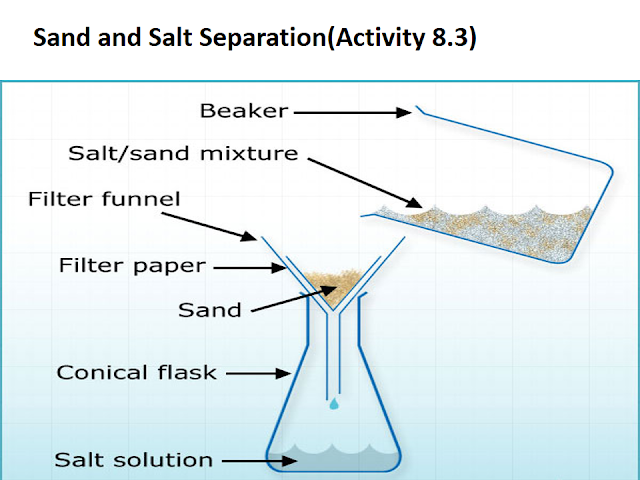 Sand and Salt Separation(Activity 8.3)

Beaker

Salt/sand mixture

Filter funnel

Filter paper

Sand

Conical flask

Salt solution